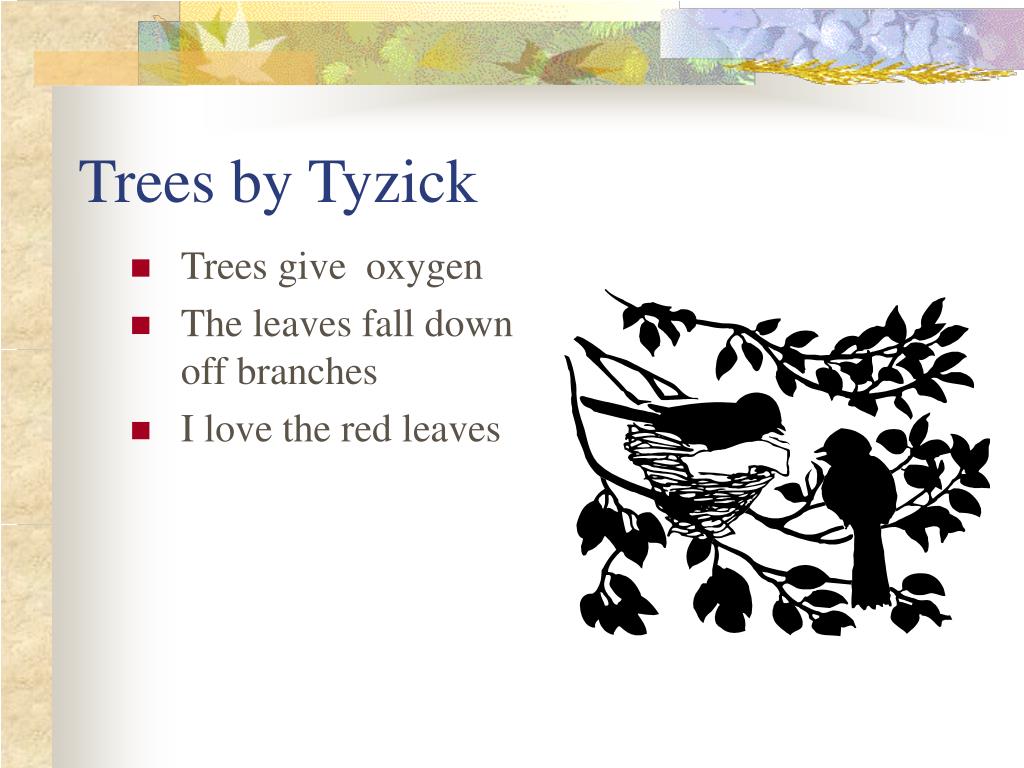 Trees by Tyzick

- Trees give  oxygen
- The leaves fall down off branches
- I love the red leaves